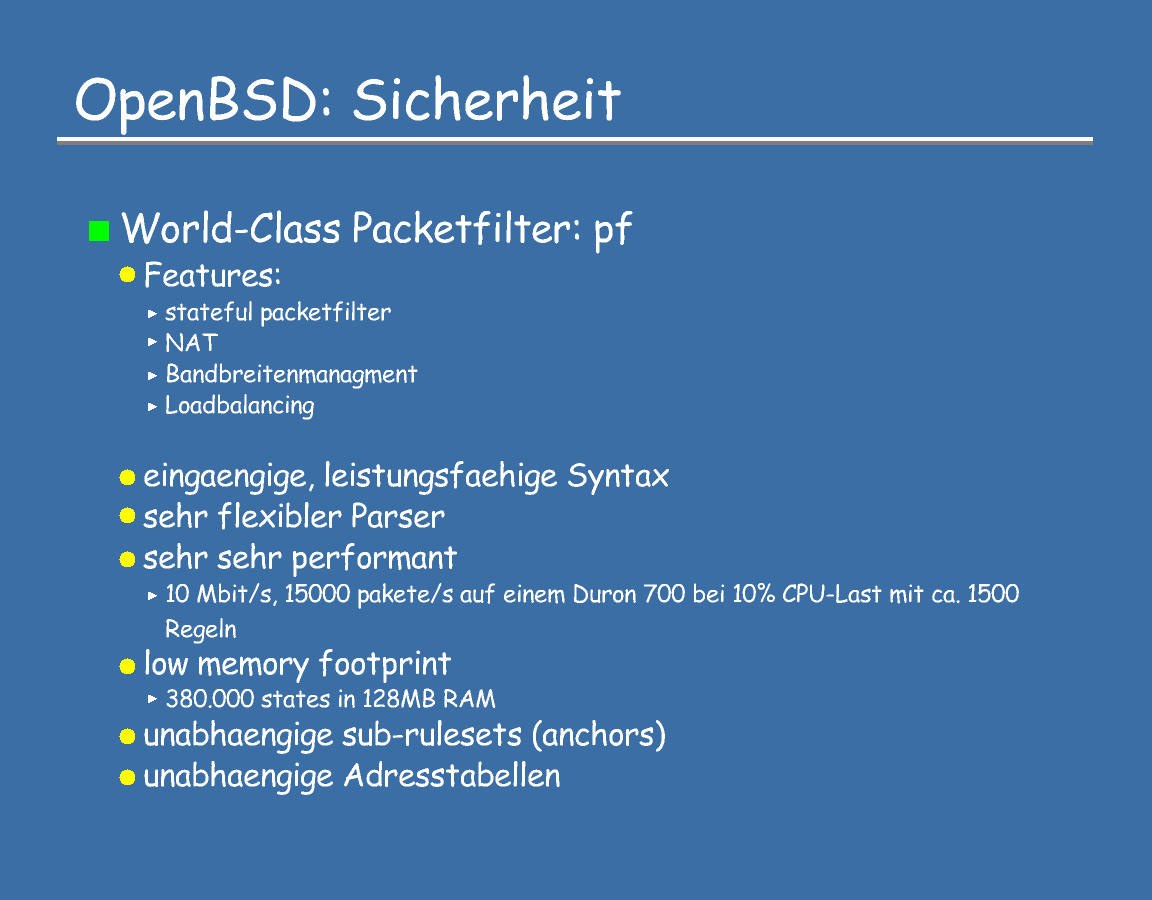 OpenBSD: Sicherheit

World-Class Packetfilter: pf

Features:

stateful packetfilter

NAT

Bandbreitenmanagment

Loadbalancing

eingaengige, leistungsfaehige Syntax

sehr flexibler Parser

sehr sehr performant

10 Mbit/s, 15000 pakete/s auf einem Duron 700 bei 10% CPU-Last mit ca. 1500 Regeln

low memory footprint

380.000 states in 128MB RAM

unabhaengige sub-rulesets (anchors)

unabhaengige Adresstabellen